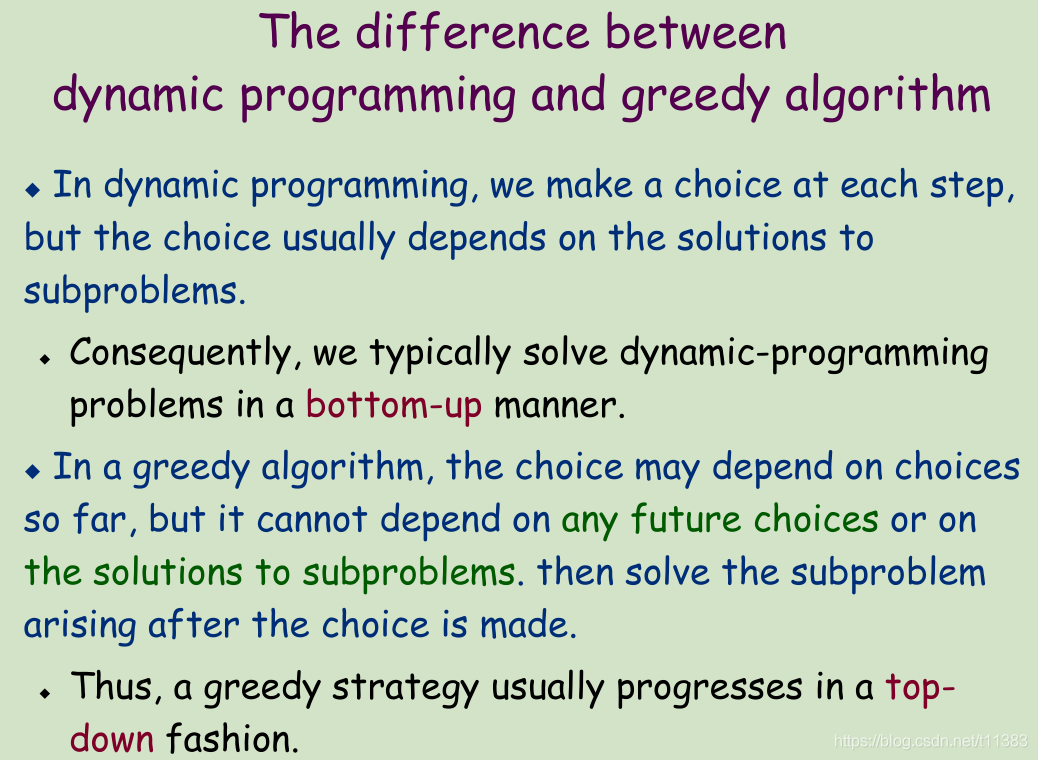 The difference between dynamic programming and greedy algorithm

◆ In dynamic programming, we make a choice at each step, but the choice usually depends on the solutions to subproblems.

◆ Consequently, we typically solve dynamic-programming problems in a bottom-up manner.

◆ In a greedy algorithm, the choice may depend on choices so far, but it cannot depend on any future choices or on the solutions to subproblems. then solve the subproblem arising after the choice is made.

◆ Thus, a greedy strategy usually progresses in a top-down fashion.

https://blog.csdn.net/t11383